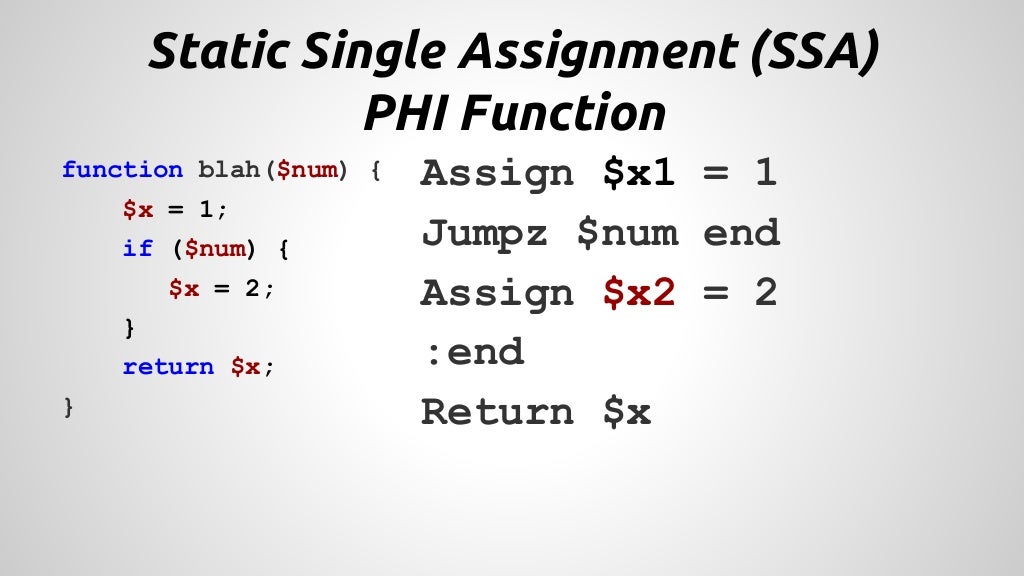 Static Single Assignment (SSA)
PHI Function

function blah($num) {
    $x = 1;
    if ($num) {
        $x = 2;
    }
    return $x;
}

Assign $x1 = 1
Jumpz $num end
Assign $x2 = 2
:end
Return $x